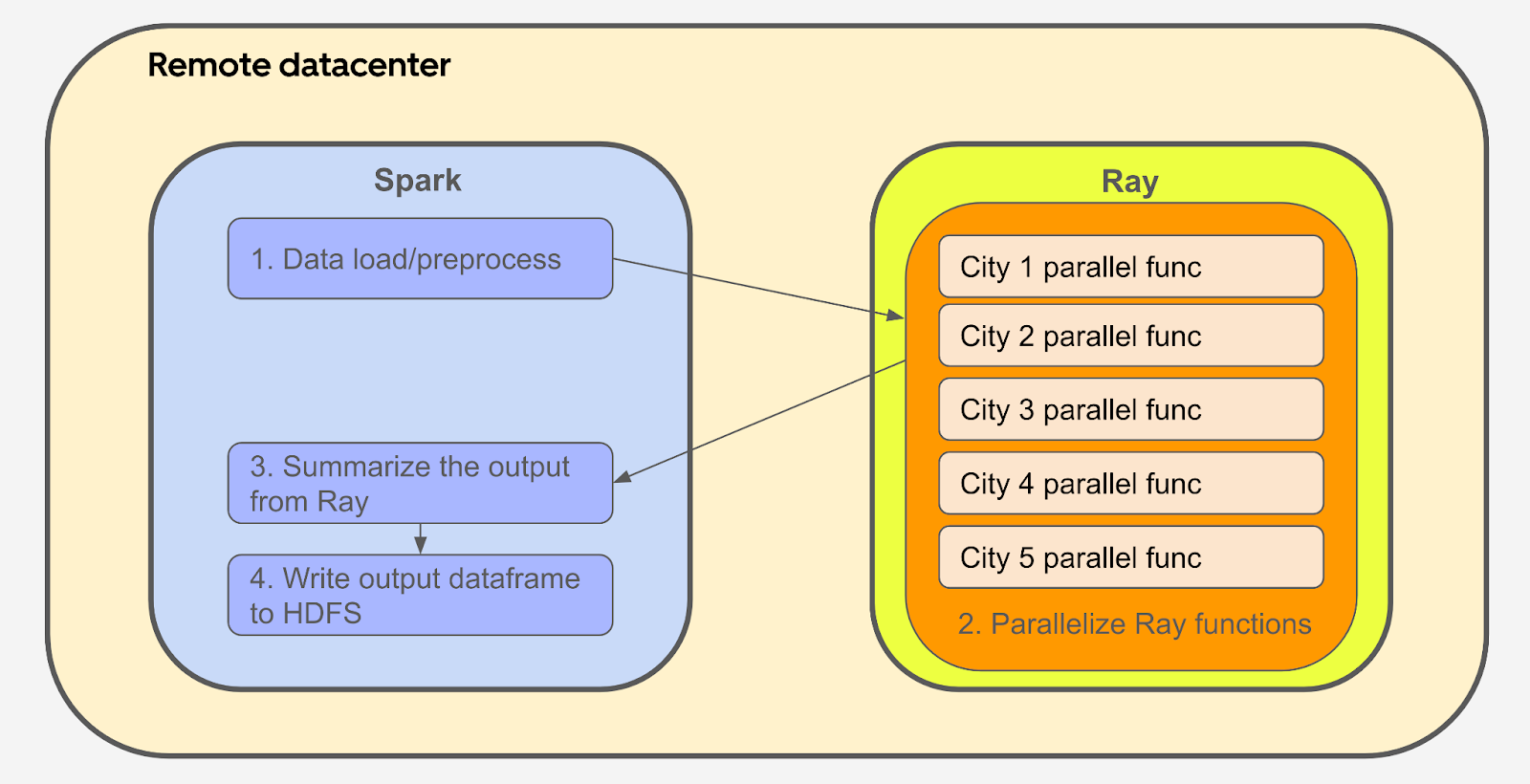 Remote datacenter

Spark

1. Data load/preprocess

3. Summarize the output from Ray

4. Write output dataframe to HDFS

Ray

City 1 parallel func

City 2 parallel func

City 3 parallel func

City 4 parallel func

City 5 parallel func

2. Parallelize Ray functions